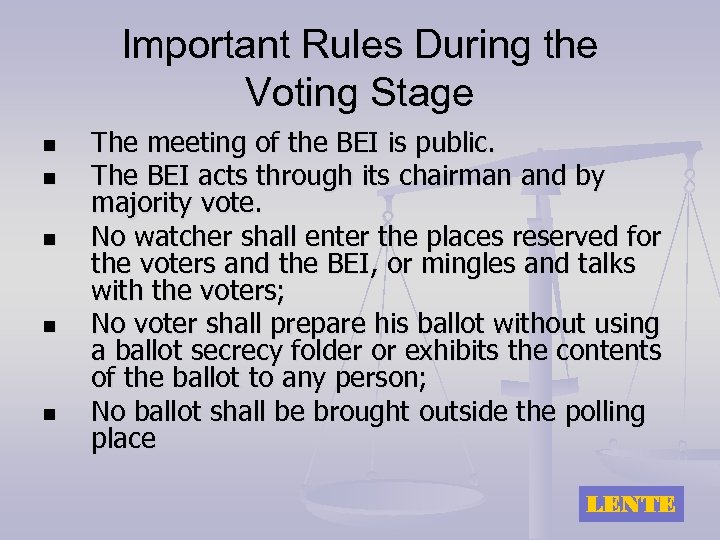 Important Rules During the Voting Stage

- The meeting of the BEI is public.
- The BEI acts through its chairman and by majority vote.
- No watcher shall enter the places reserved for the voters and the BEI, or mingles and talks with the voters;
- No voter shall prepare his ballot without using a ballot secrecy folder or exhibits the contents of the ballot to any person;
- No ballot shall be brought outside the polling place

LENTE